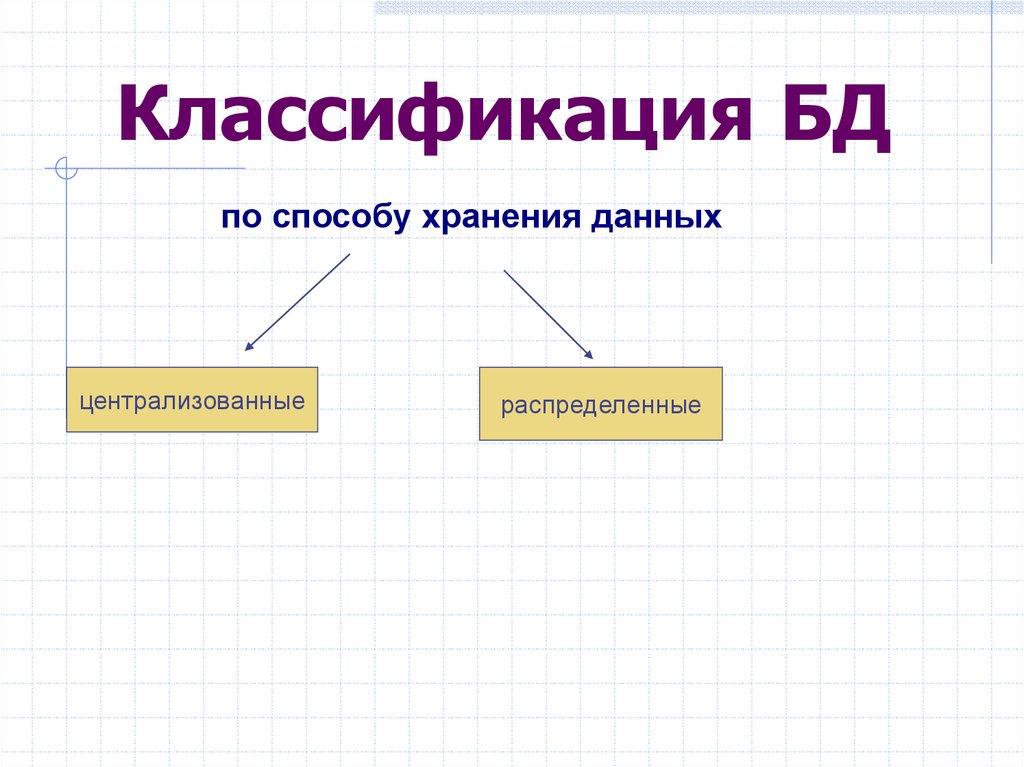 Классификация БД

по способу хранения данных

централизованные

распределенные